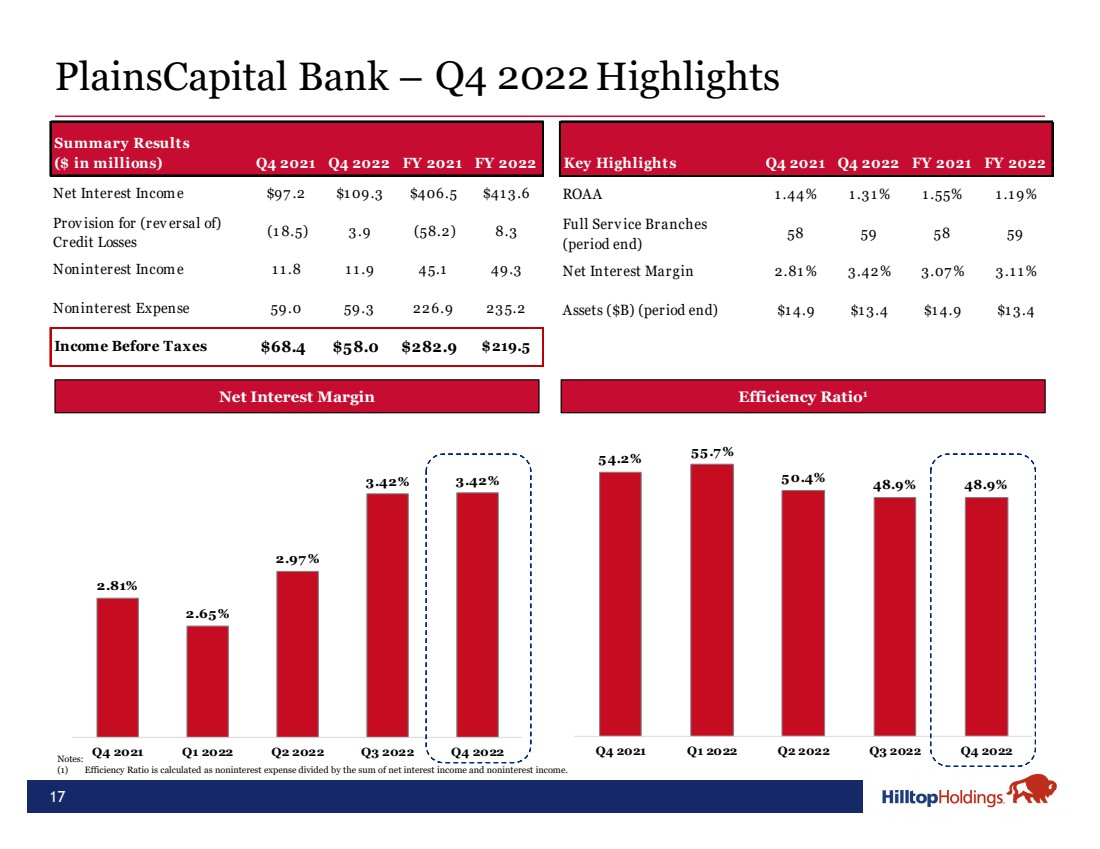 PlainsCapital Bank – Q4 2022 Highlights

| Summary Results ($ in millions) | Q4 2021 | Q4 2022 | FY 2021 | FY 2022 |
|---|---|---|---|---|
| Net Interest Income | $97.2 | $109.3 | $406.5 | $413.6 |
| Provision for (reversal of) Credit Losses | (18.5) | 3.9 | (58.2) | 8.3 |
| Noninterest Income | 11.8 | 11.9 | 45.1 | 49.3 |
| Noninterest Expense | 59.0 | 59.3 | 226.9 | 235.2 |
| Income Before Taxes | $68.4 | $58.0 | $282.9 | $219.5 |

| Key Highlights | Q4 2021 | Q4 2022 | FY 2021 | FY 2022 |
|---|---|---|---|---|
| ROAA | 1.44% | 1.31% | 1.55% | 1.19% |
| Full Service Branches (period end) | 58 | 59 | 58 | 59 |
| Net Interest Margin | 2.81% | 3.42% | 3.07% | 3.11% |
| Assets ($B) (period end) | $14.9 | $13.4 | $14.9 | $13.4 |

Net Interest Margin

2.81% 2.65% 2.97% 3.42% 3.42%

Q4 2021 Q1 2022 Q2 2022 Q3 2022 Q4 2022

Efficiency Ratio¹

54.2% 55.7% 50.4% 48.9% 48.9%

Q4 2021 Q1 2022 Q2 2022 Q3 2022 Q4 2022

Notes:
(1) Efficiency Ratio is calculated as noninterest expense divided by the sum of net interest income and noninterest income.

17

HilltopHoldings.